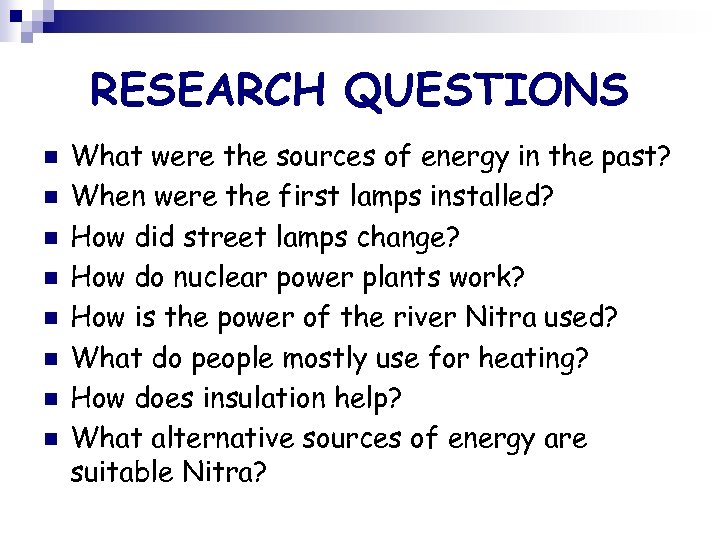 RESEARCH QUESTIONS

- What were the sources of energy in the past?
- When were the first lamps installed?
- How did street lamps change?
- How do nuclear power plants work?
- How is the power of the river Nitra used?
- What do people mostly use for heating?
- How does insulation help?
- What alternative sources of energy are suitable Nitra?